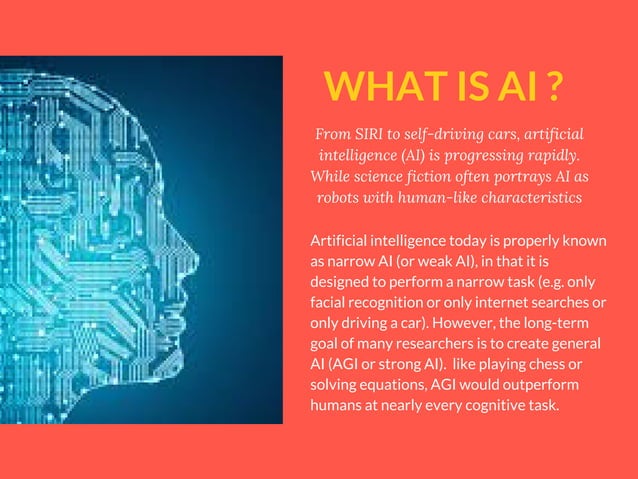 WHAT IS AI ?

From SIRI to self-driving cars, artificial intelligence (AI) is progressing rapidly. While science fiction often portrays AI as robots with human-like characteristics

Artificial intelligence today is properly known as narrow AI (or weak AI), in that it is designed to perform a narrow task (e.g. only facial recognition or only internet searches or only driving a car). However, the long-term goal of many researchers is to create general AI (AGI or strong AI). like playing chess or solving equations, AGI would outperform humans at nearly every cognitive task.